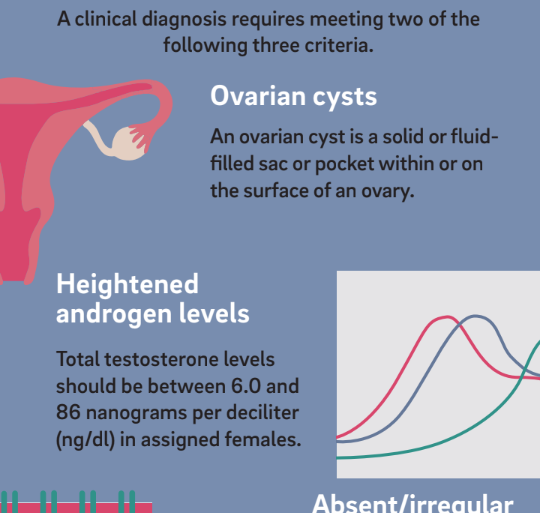 A clinical diagnosis requires meeting two of the following three criteria.

Ovarian cysts

An ovarian cyst is a solid or fluid-filled sac or pocket within or on the surface of an ovary.

Heightened androgen levels

Total testosterone levels should be between 6.0 and 86 nanograms per deciliter (ng/dl) in assigned females.

Absent/irregular